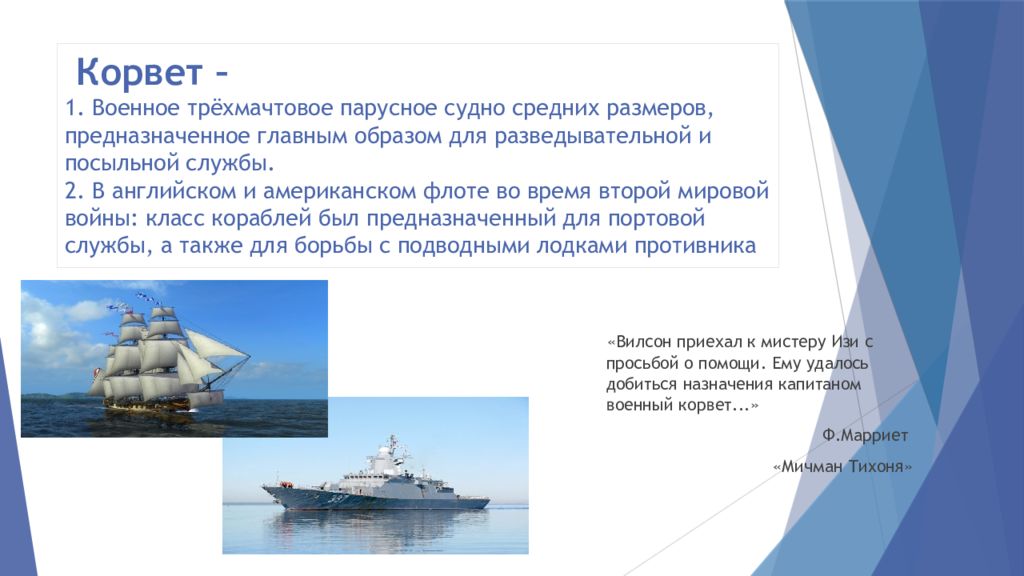 Корвет –
1. Военное трёхмачтовое парусное судно средних размеров, предназначенное главным образом для разведывательной и посыльной службы.
2. В английском и американском флоте во время второй мировой войны: класс кораблей был предназначенный для портовой службы, а также для борьбы с подводными лодками противника

«Вилсон приехал к мистеру Изи с просьбой о помощи. Ему удалось добиться назначения капитаном военный корвет...»

Ф.Марриет

«Мичман Тихоня»